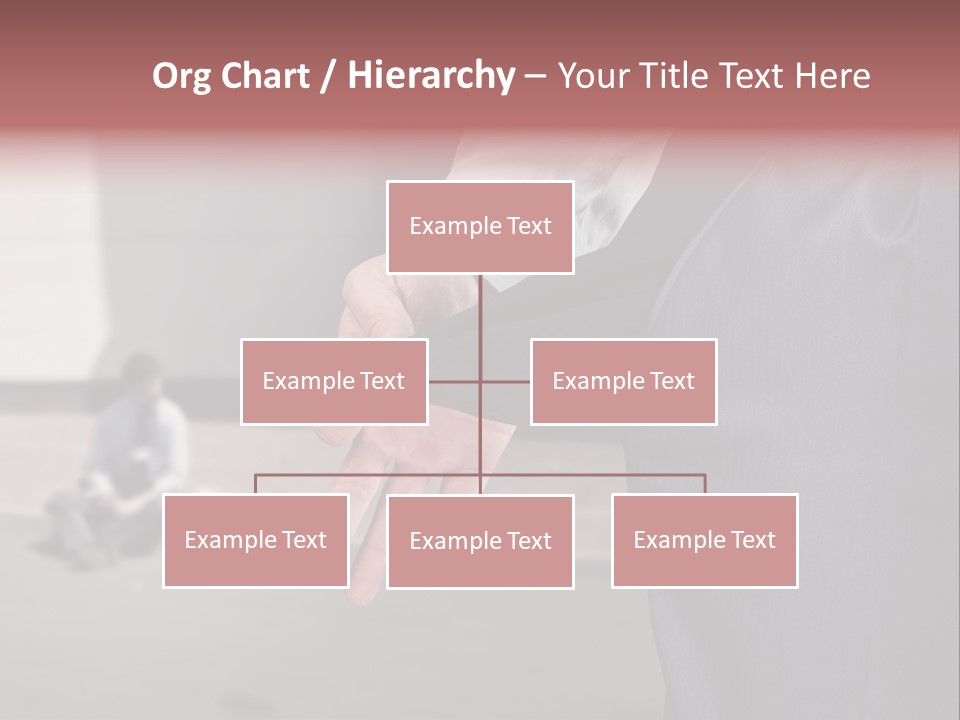 Org Chart / Hierarchy – Your Title Text Here

Example Text

Example Text

Example Text

Example Text

Example Text

Example Text